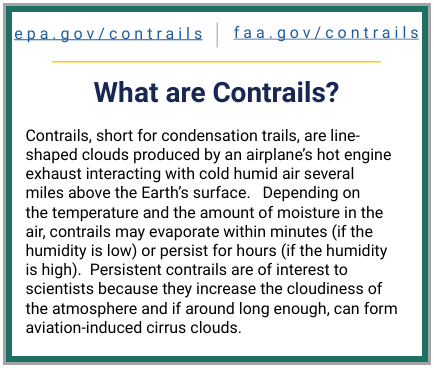 epa.gov/contrails | faa.gov/contrails

What are Contrails?

Contrails, short for condensation trails, are line-shaped clouds produced by an airplane's hot engine exhaust interacting with cold humid air several miles above the Earth's surface. Depending on the temperature and the amount of moisture in the air, contrails may evaporate within minutes (if the humidity is low) or persist for hours (if the humidity is high). Persistent contrails are of interest to scientists because they increase the cloudiness of the atmosphere and if around long enough, can form aviation-induced cirrus clouds.